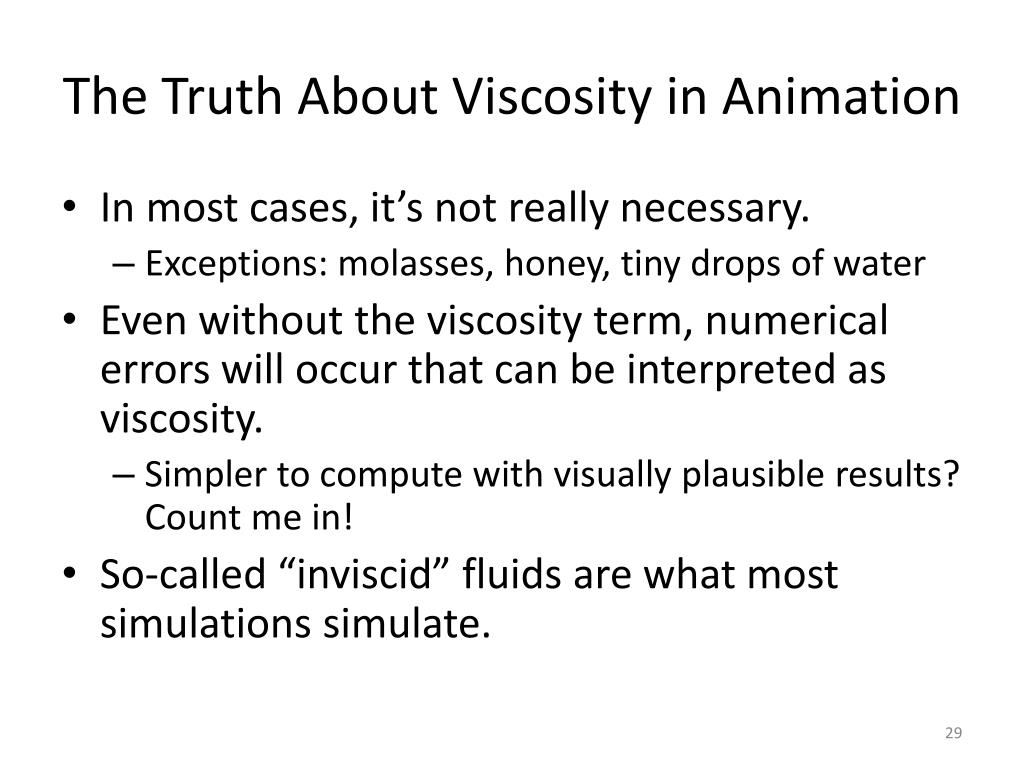 The Truth About Viscosity in Animation

• In most cases, it’s not really necessary.
  – Exceptions: molasses, honey, tiny drops of water
• Even without the viscosity term, numerical errors will occur that can be interpreted as viscosity.
  – Simpler to compute with visually plausible results? Count me in!
• So-called “inviscid” fluids are what most simulations simulate.

29